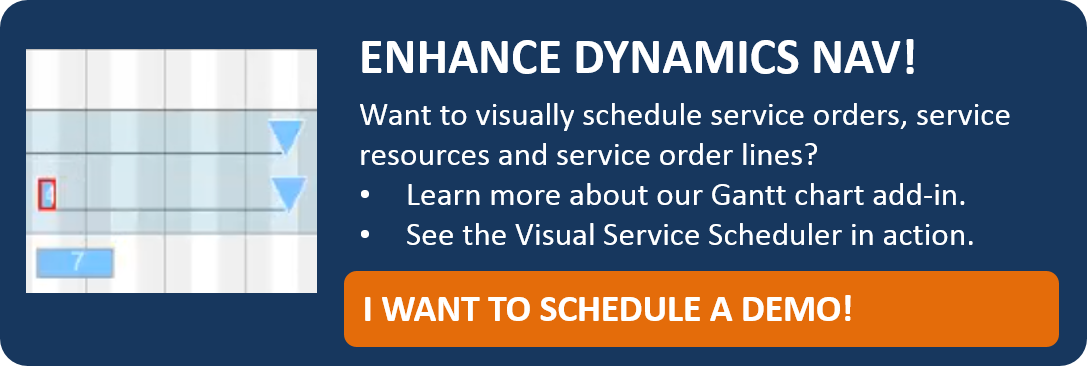 7

ENHANCE DYNAMICS NAV!

Want to visually schedule service orders, service resources and service order lines?

• Learn more about our Gantt chart add-in.
• See the Visual Service Scheduler in action.

I WANT TO SCHEDULE A DEMO!